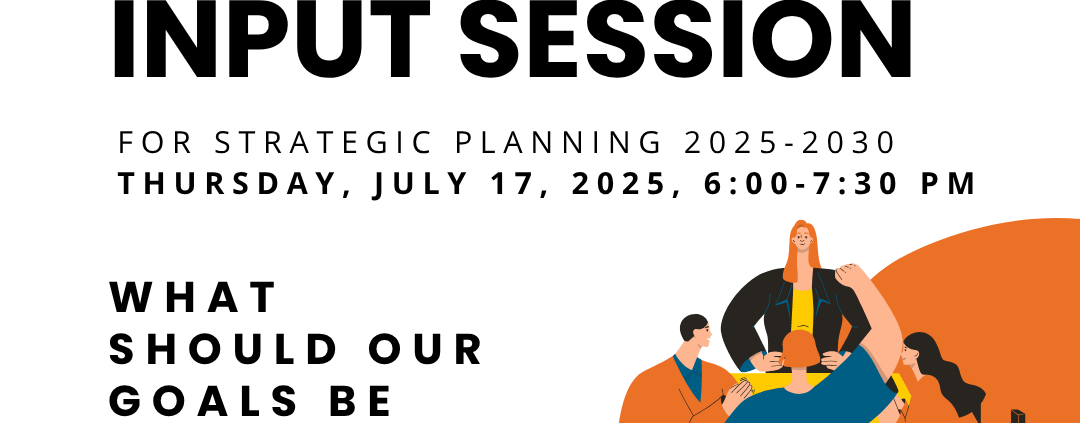 INPUT SESSION

FOR STRATEGIC PLANNING 2025-2030
THURSDAY, JULY 17, 2025, 6:00-7:30 PM

WHAT SHOULD OUR GOALS BE